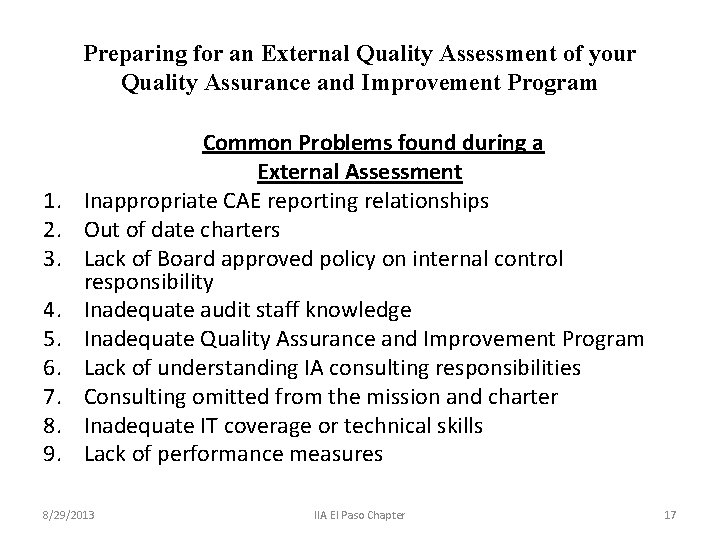 Preparing for an External Quality Assessment of your Quality Assurance and Improvement Program

Common Problems found during a External Assessment

1. Inappropriate CAE reporting relationships
2. Out of date charters
3. Lack of Board approved policy on internal control responsibility
4. Inadequate audit staff knowledge
5. Inadequate Quality Assurance and Improvement Program
6. Lack of understanding IA consulting responsibilities
7. Consulting omitted from the mission and charter
8. Inadequate IT coverage or technical skills
9. Lack of performance measures

8/29/2013 IIA El Paso Chapter 17